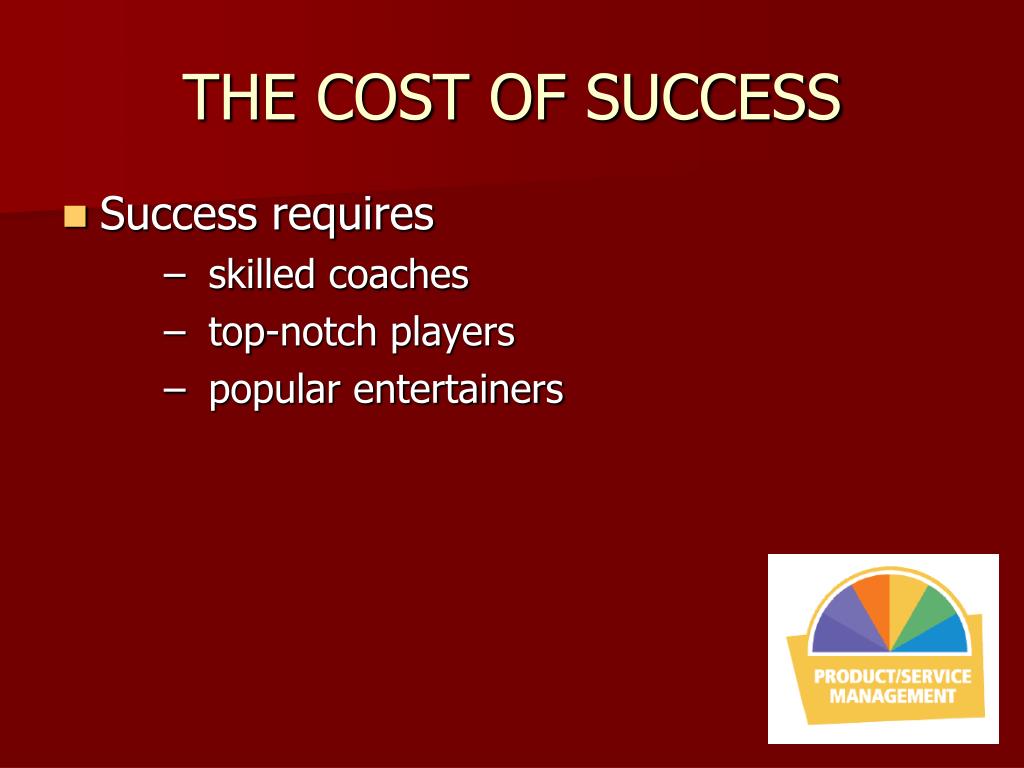 THE COST OF SUCCESS

Success requires
– skilled coaches
– top-notch players
– popular entertainers

PRODUCT/SERVICE MANAGEMENT